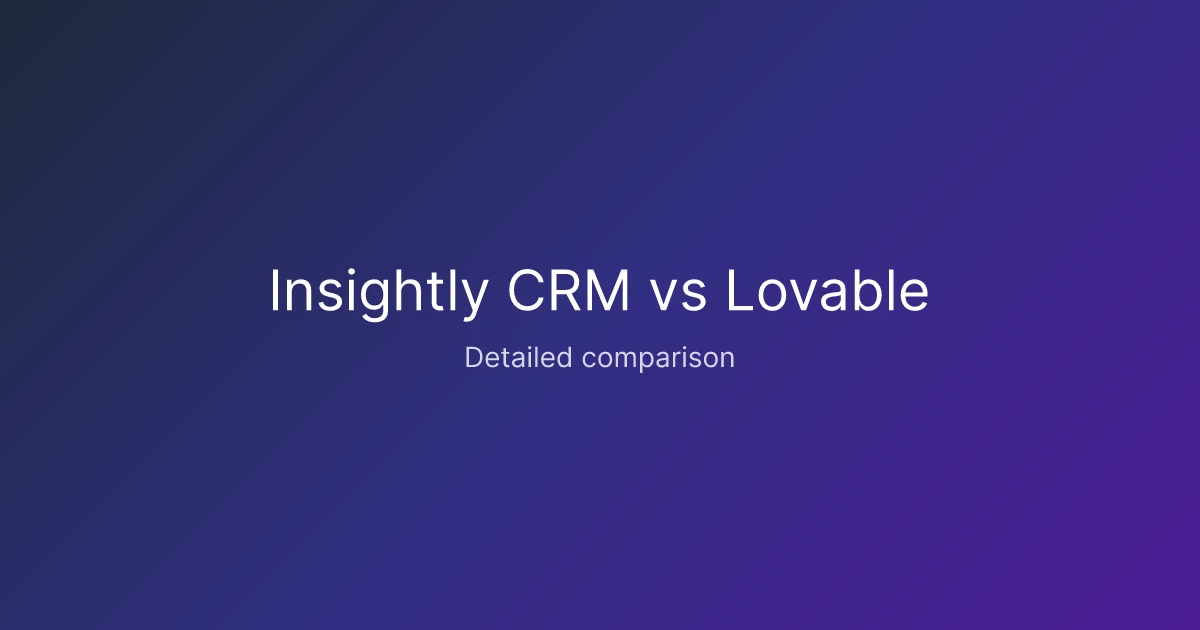 Insightly CRM vs Lovable

Detailed comparison